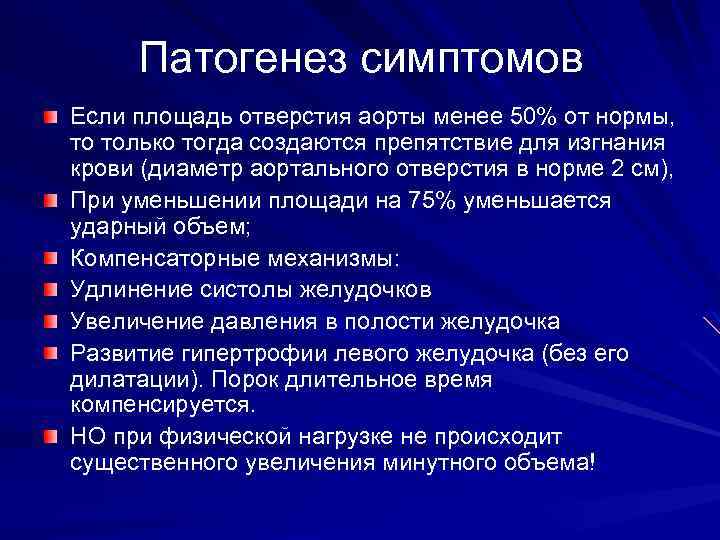 Патогенез симптомов

Если площадь отверстия аорты менее 50% от нормы, то только тогда создаются препятствие для изгнания крови (диаметр аортального отверстия в норме 2 см),

При уменьшении площади на 75% уменьшается ударный объем;

Компенсаторные механизмы:

Удлинение систолы желудочков

Увеличение давления в полости желудочка

Развитие гипертрофии левого желудочка (без его дилатации). Порок длительное время компенсируется.

НО при физической нагрузке не происходит существенного увеличения минутного объема!